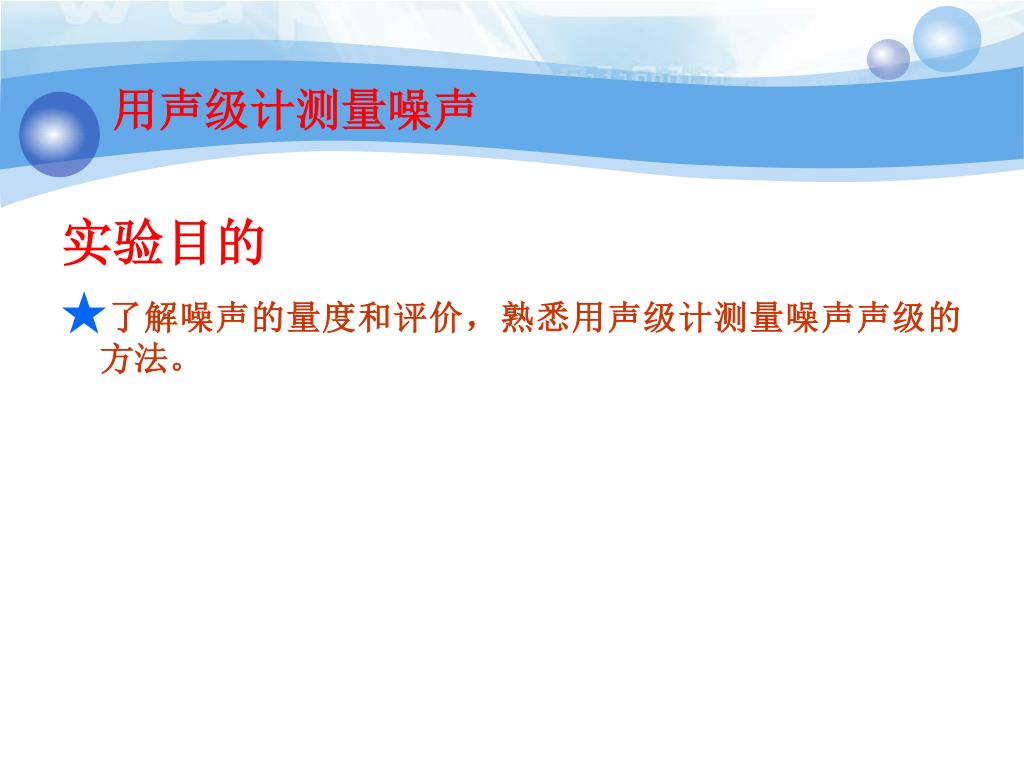 用声级计测量噪声

实验目的

★了解噪声的量度和评价，熟悉用声级计测量噪声声级的方法。